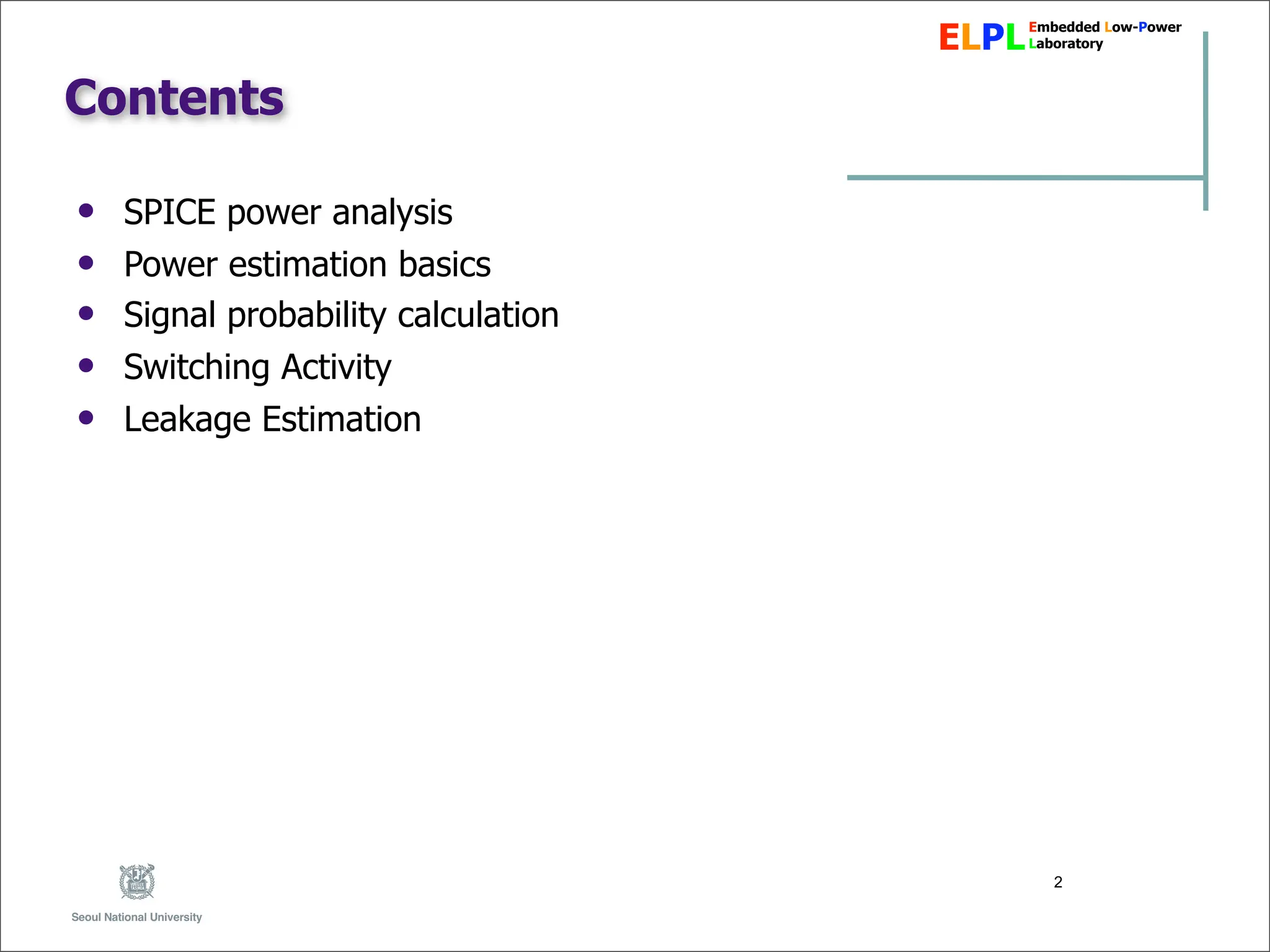 ELPL Embedded Low-Power Laboratory

Contents

- SPICE power analysis
- Power estimation basics
- Signal probability calculation
- Switching Activity
- Leakage Estimation

Seoul National University

2